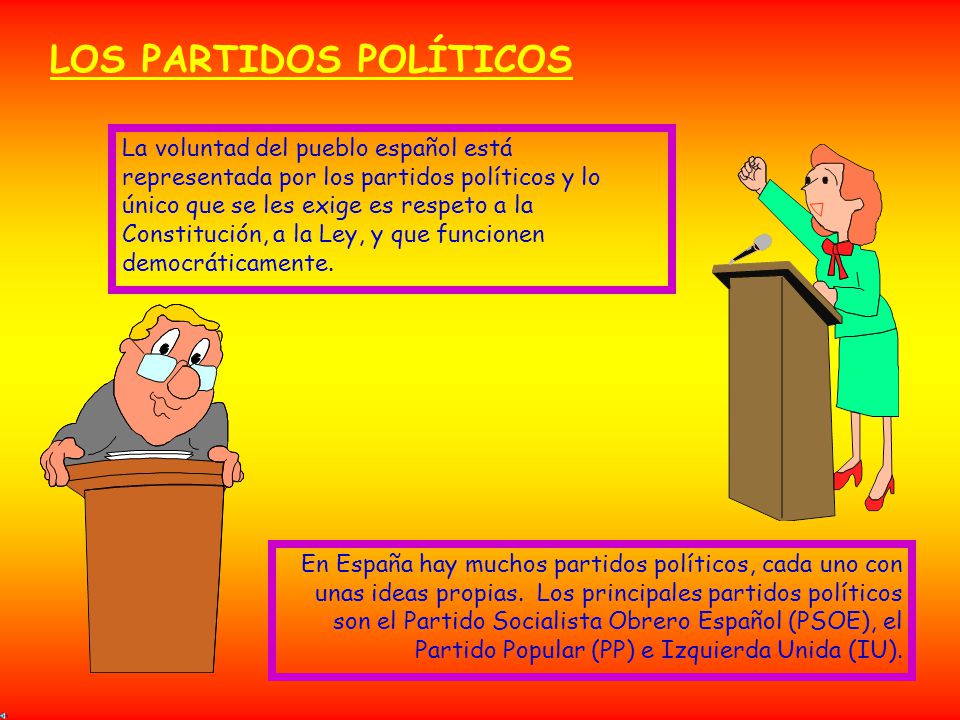 LOS PARTIDOS POLÍTICOS

La voluntad del pueblo español está representada por los partidos políticos y lo único que se les exige es respeto a la Constitución, a la Ley, y que funcionen democráticamente.

En España hay muchos partidos políticos, cada uno con unas ideas propias. Los principales partidos políticos son el Partido Socialista Obrero Español (PSOE), el Partido Popular (PP) e Izquierda Unida (IU).